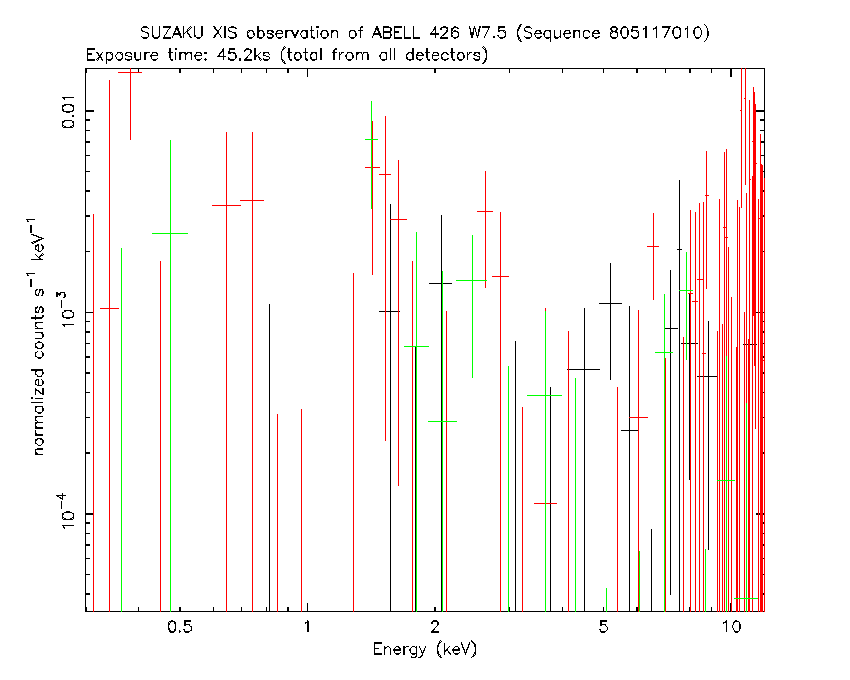 SUZAKU XIS observation of ABELL 426 W7.5 (Sequence 805117010)
Exposure time: 45.2ks (total from all detectors)

normalized counts $s^{-1}$ $keV^{-1}$

0.01
$10^{-3}$
$10^{-4}$

0.5
1
2
5
10

Energy (keV)